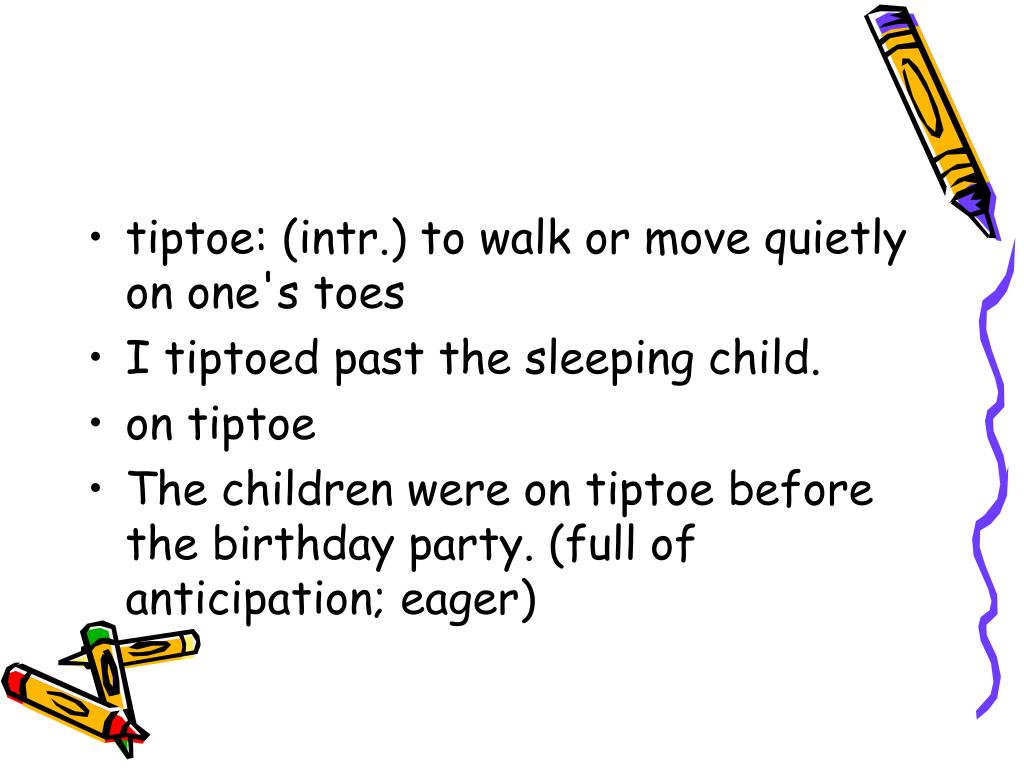 • tiptoe: (intr.) to walk or move quietly on one's toes
• I tiptoed past the sleeping child.
• on tiptoe
• The children were on tiptoe before the birthday party. (full of anticipation; eager)